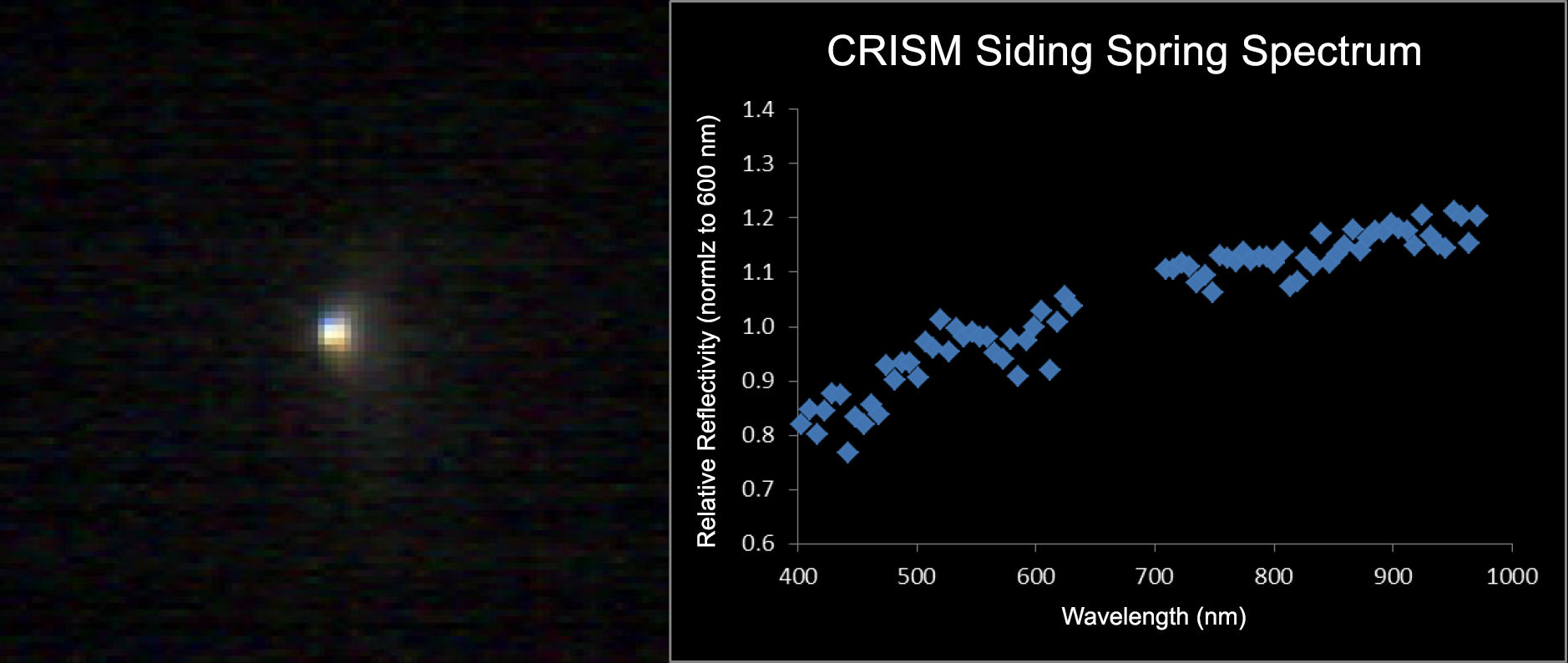 CRISM Siding Spring Spectrum

Relative Reflectivity (normlz to 600 nm)

1.4
1.3
1.2
1.1
1.0
0.9
0.8
0.7
0.6

400 500 600 700 800 900 1000

Wavelength (nm)